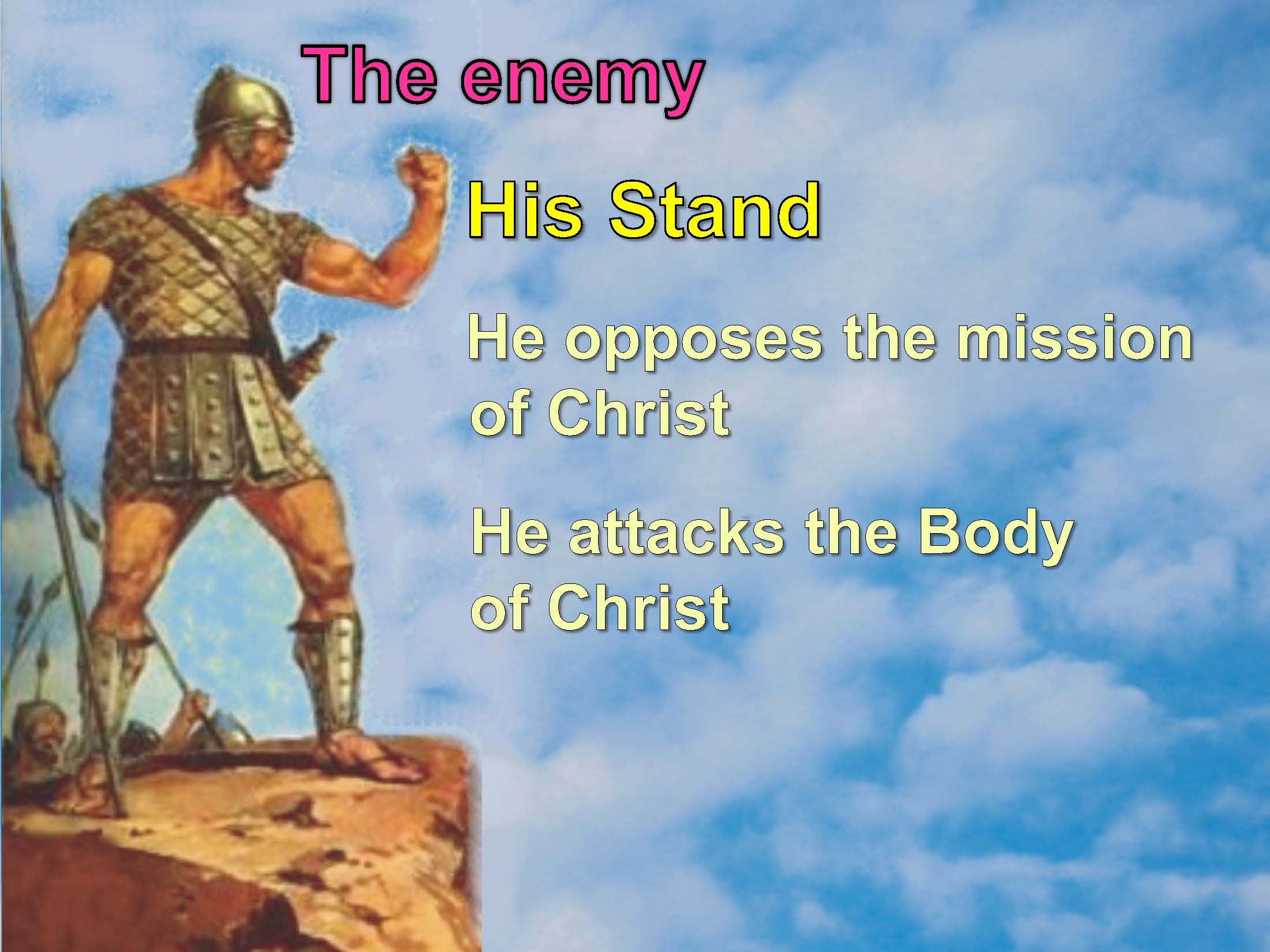 The enemy

His Stand

He opposes the mission of Christ

He attacks the Body of Christ